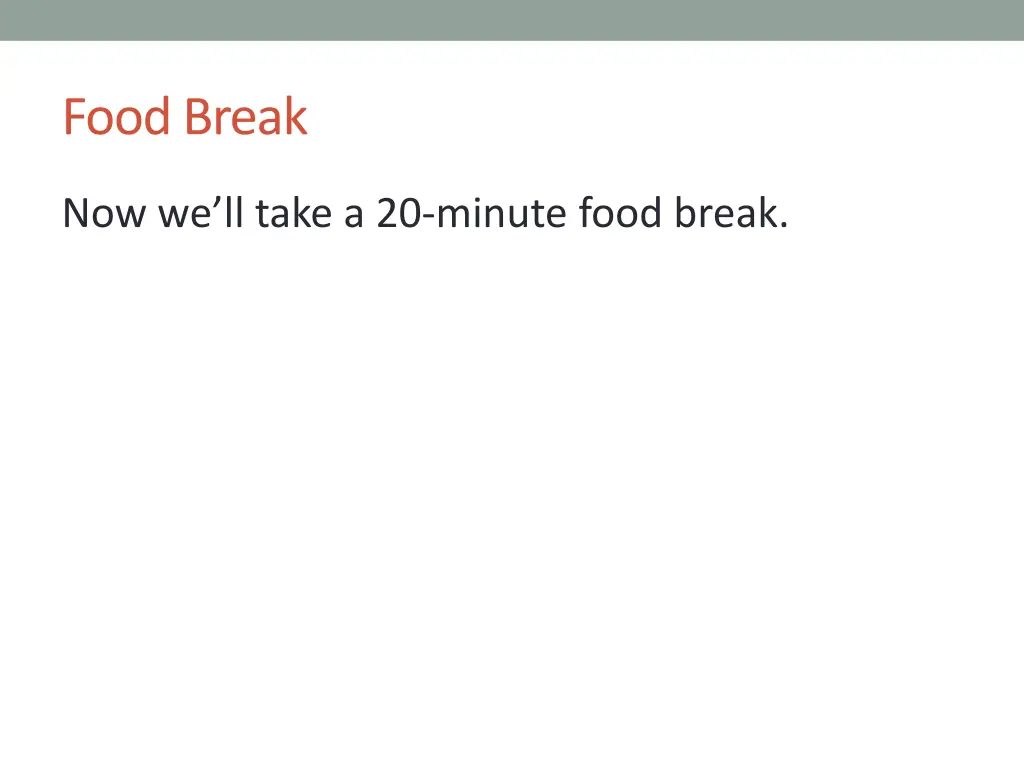 Food Break

Now we’ll take a 20-minute food break.